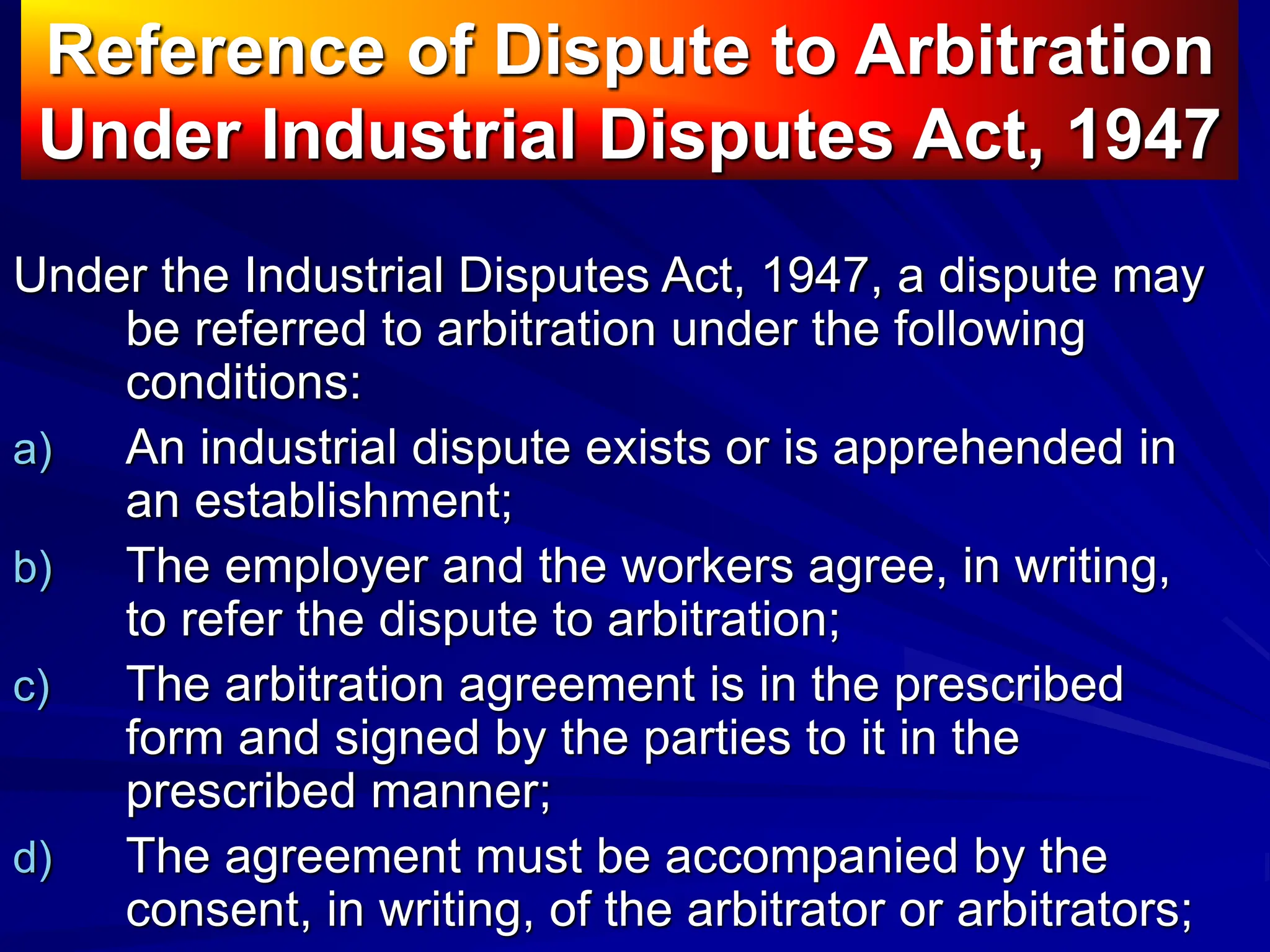 Reference of Dispute to Arbitration
Under Industrial Disputes Act, 1947

Under the Industrial Disputes Act, 1947, a dispute may be referred to arbitration under the following conditions:

a) An industrial dispute exists or is apprehended in an establishment;

b) The employer and the workers agree, in writing, to refer the dispute to arbitration;

c) The arbitration agreement is in the prescribed form and signed by the parties to it in the prescribed manner;

d) The agreement must be accompanied by the consent, in writing, of the arbitrator or arbitrators;